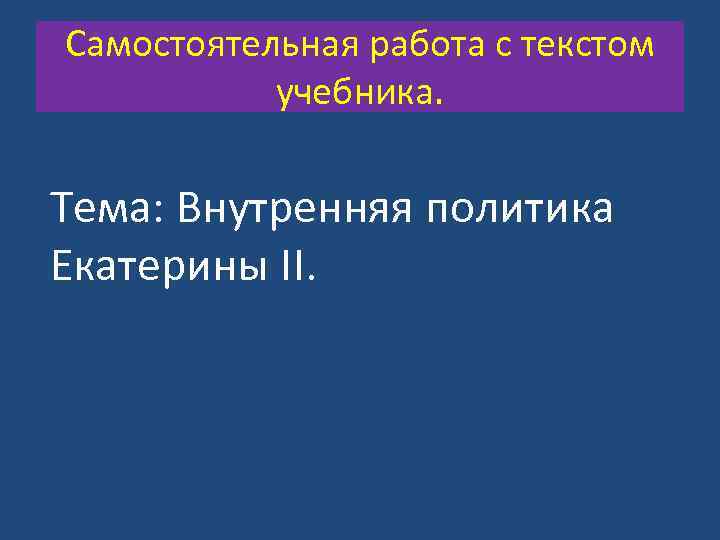 Самостоятельная работа с текстом учебника.

Тема: Внутренняя политика Екатерины II.